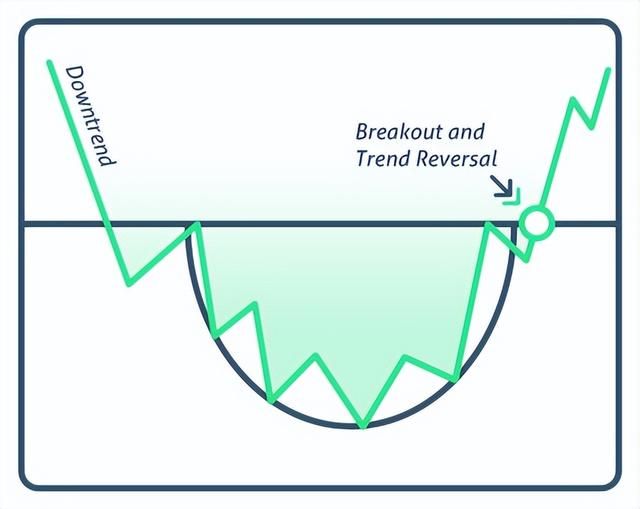 Downtrend

Breakout and Trend Reversal